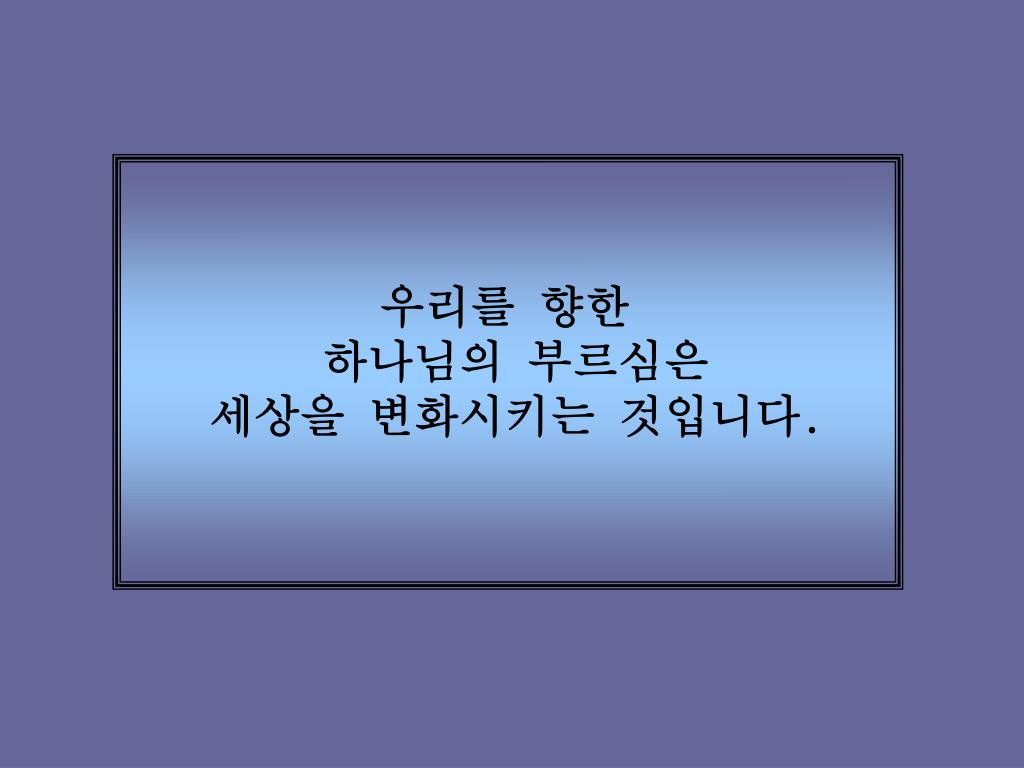 우리를 향한
하나님의 부르심은
세상을 변화시키는 것입니다.